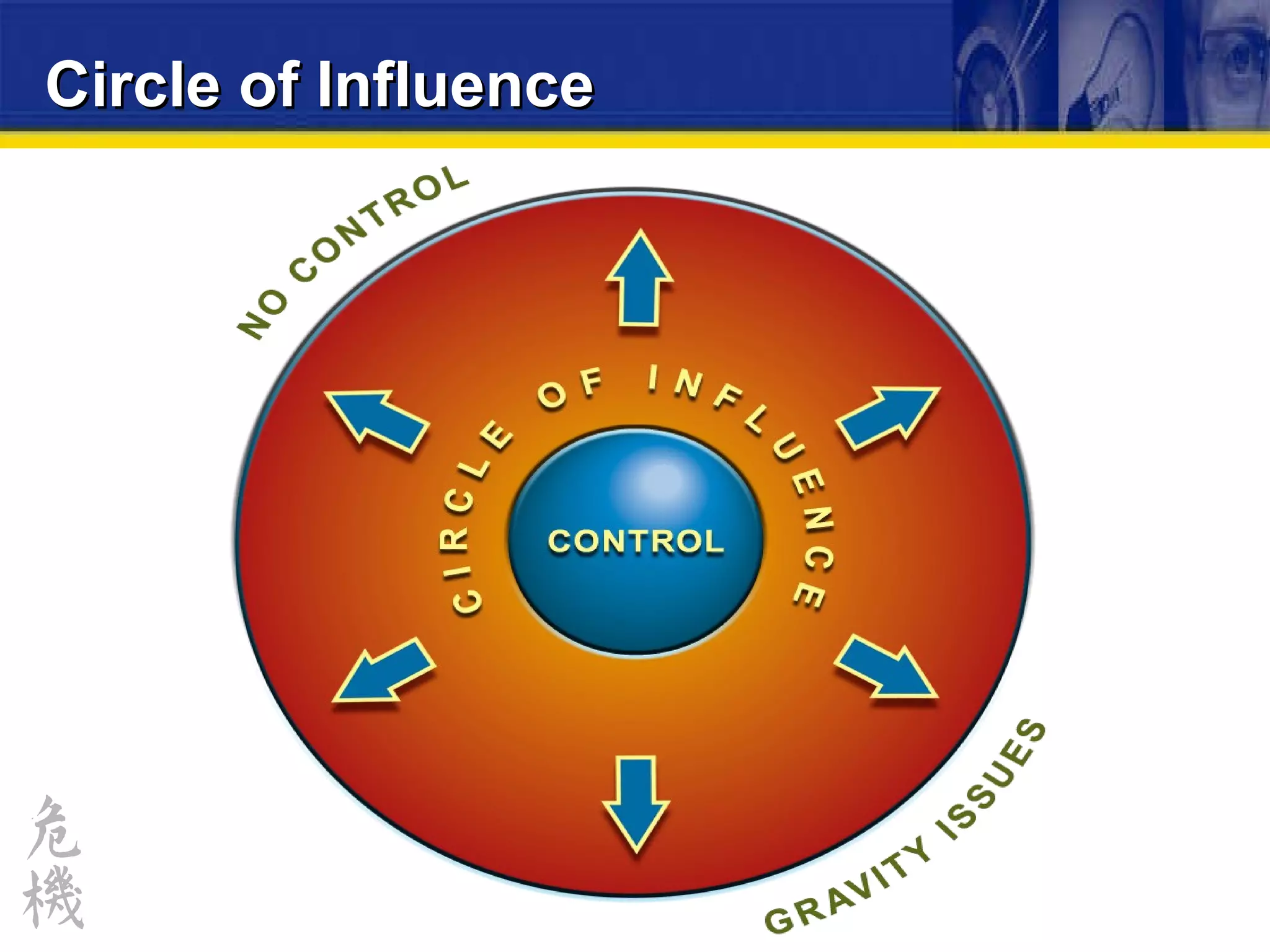 Circle of Influence

NO CONTROL

CIRCLE OF INFLUENCE

CONTROL

GRAVITY ISSUES

危機